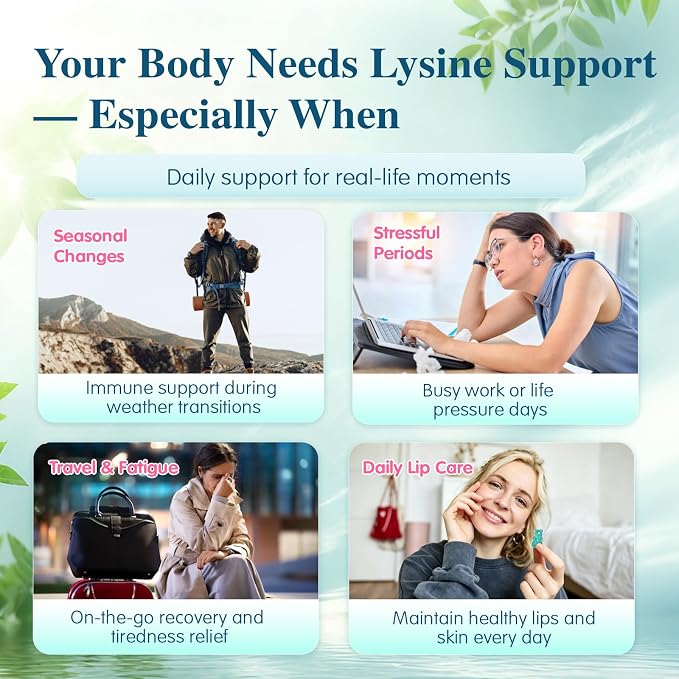 Your Body Needs Lysine Support — Especially When

Daily support for real-life moments

Seasonal Changes

Immune support during weather transitions

Stressful Periods

Busy work or life pressure days

Travel & Fatigue

On-the-go recovery and tiredness relief

Daily Lip Care

Maintain healthy lips and skin every day